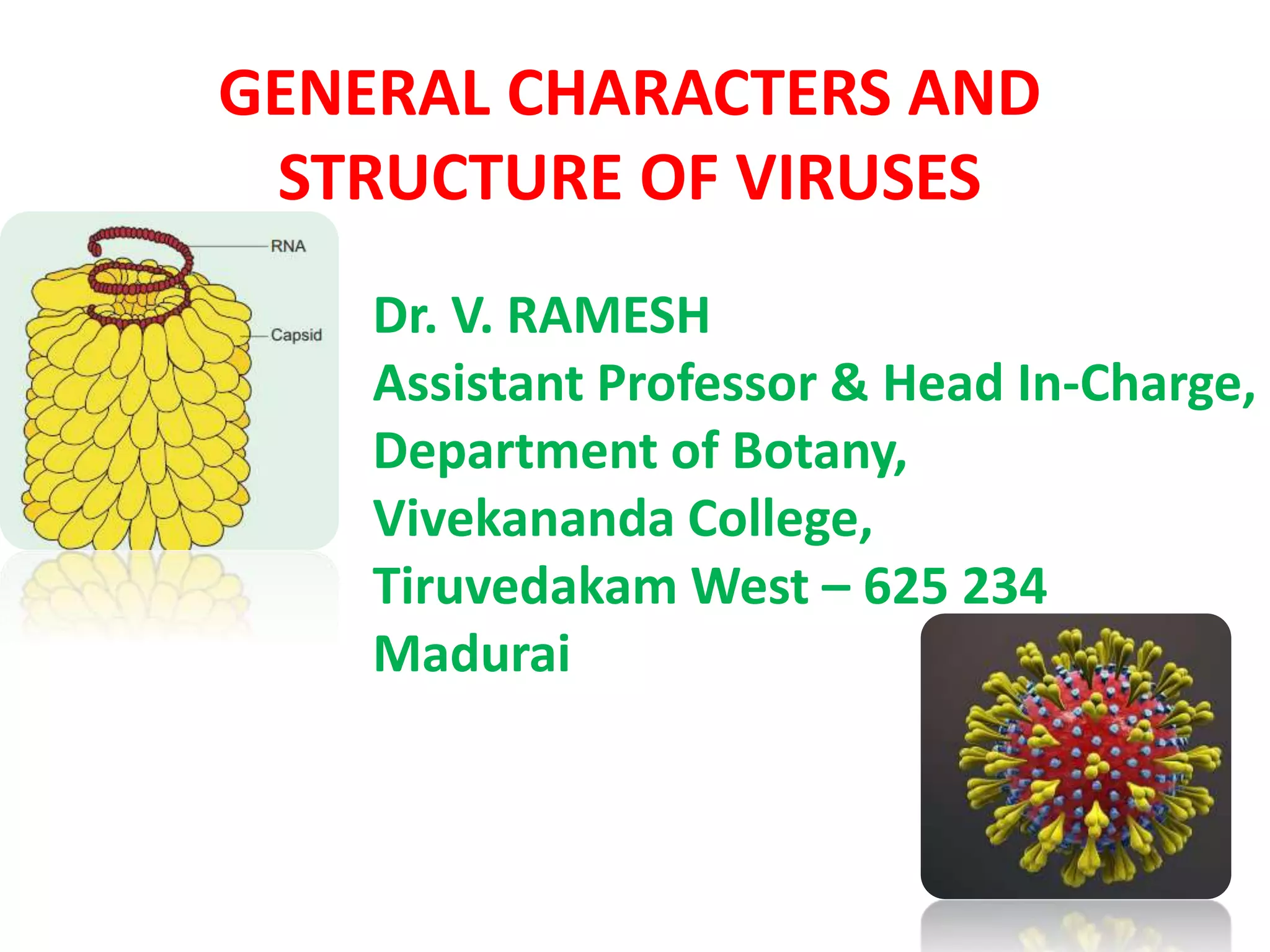 GENERAL CHARACTERS AND STRUCTURE OF VIRUSES

RNA

Capsid

Dr. V. RAMESH
Assistant Professor & Head In-Charge,
Department of Botany,
Vivekananda College,
Tiruvedakam West – 625 234
Madurai